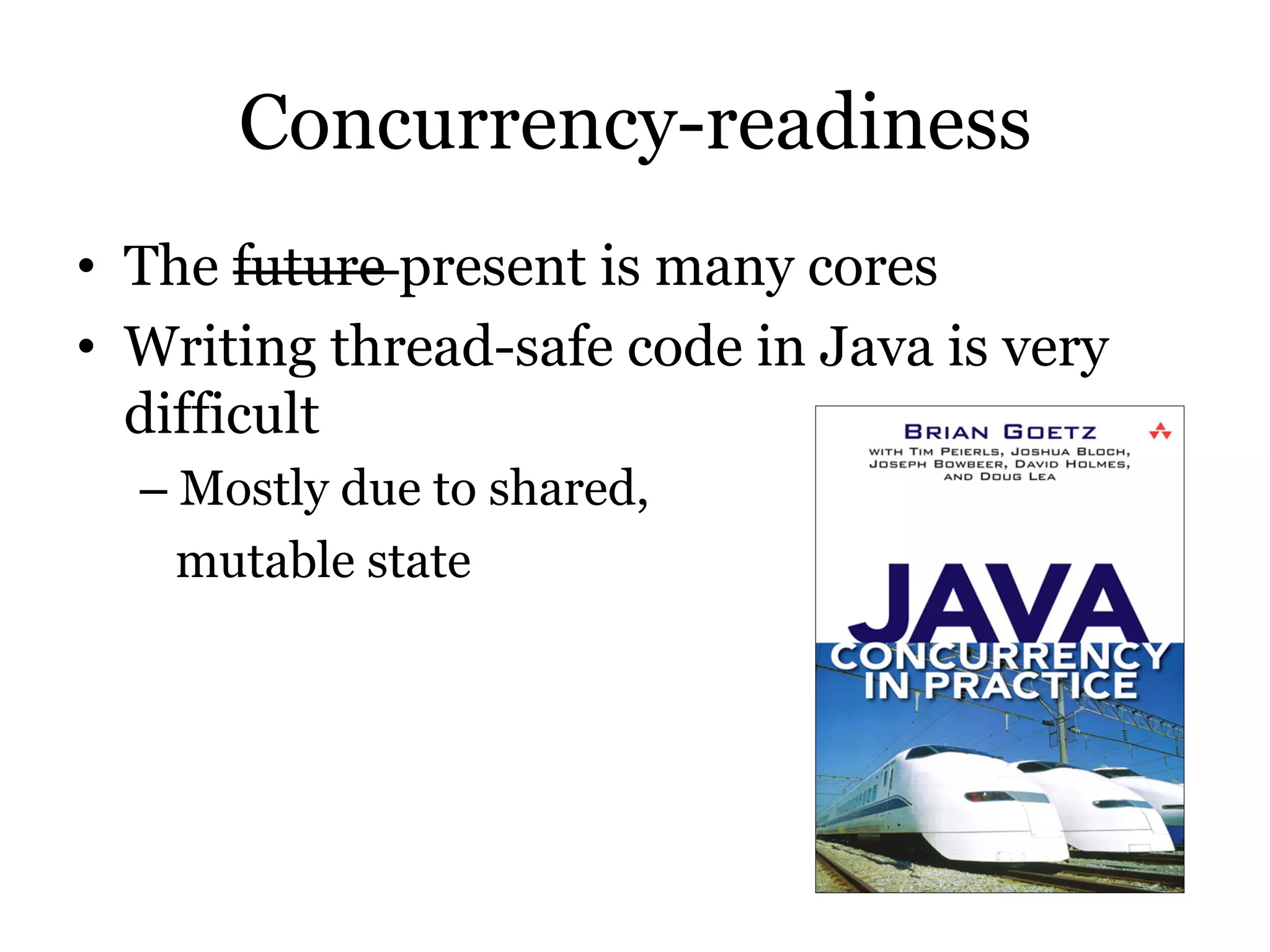 Concurrency-readiness

• The ~~future~~ present is many cores
• Writing thread-safe code in Java is very difficult
– Mostly due to shared, mutable state

BRIAN GOETZ
WITH TIM PEIERLS, JOSHUA BLOCH, JOSEPH BOWBEER, DAVID HOLMES, AND DOUG LEA

JAVA
CONCURRENCY
IN PRACTICE